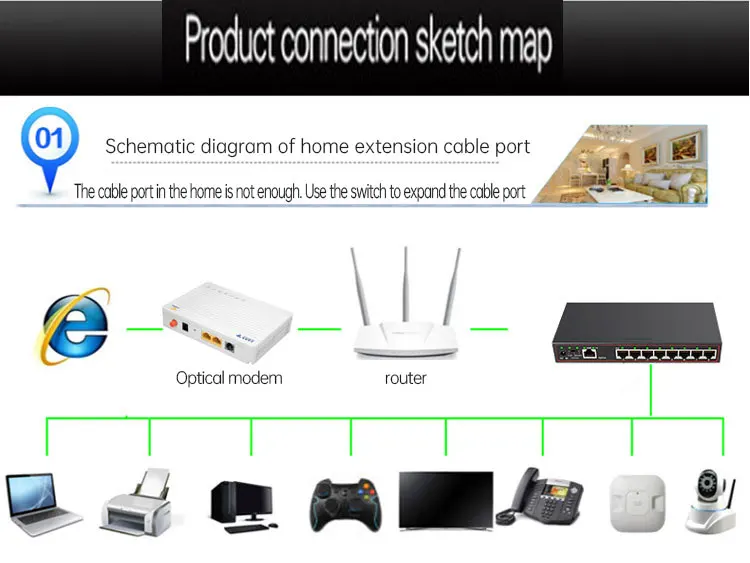 Product connection sketch map

01

Schematic diagram of home extension cable port

The cable port in the home is not enough. Use the switch to expand the cable port

Optical modem

router